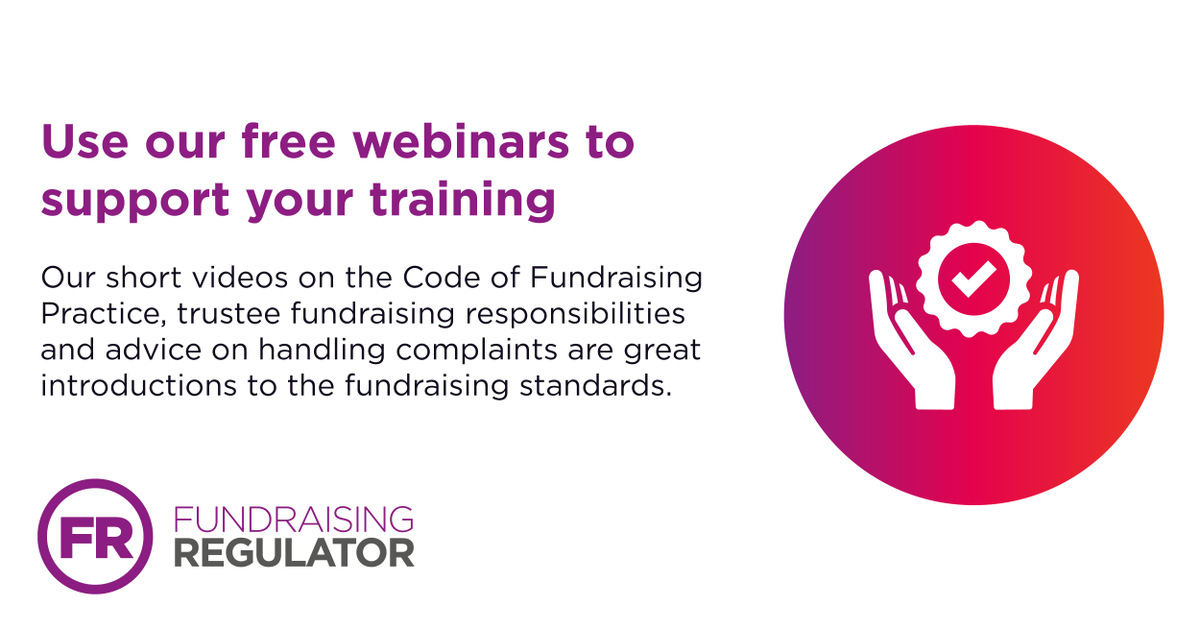 Use our free webinars to support your training

Our short videos on the Code of Fundraising Practice, trustee fundraising responsibilities and advice on handling complaints are great introductions to the fundraising standards.

FR FUNDRAISING REGULATOR